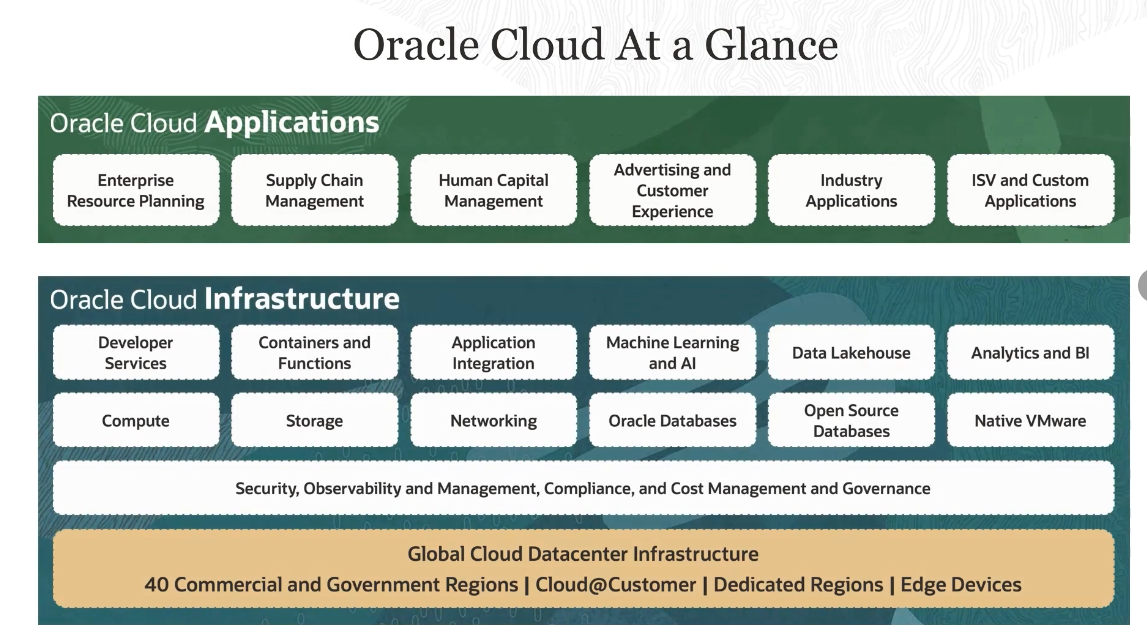 Oracle Cloud At a Glance

Oracle Cloud Applications

Enterprise Resource Planning

Supply Chain Management

Human Capital Management

Advertising and Customer Experience

Industry Applications

ISV and Custom Applications

Oracle Cloud Infrastructure

Developer Services

Containers and Functions

Application Integration

Machine Learning and AI

Data Lakehouse

Analytics and BI

Compute

Storage

Networking

Oracle Databases

Open Source Databases

Native VMware

Security, Observability and Management, Compliance, and Cost Management and Governance

Global Cloud Datacenter Infrastructure
40 Commercial and Government Regions | Cloud@Customer | Dedicated Regions | Edge Devices